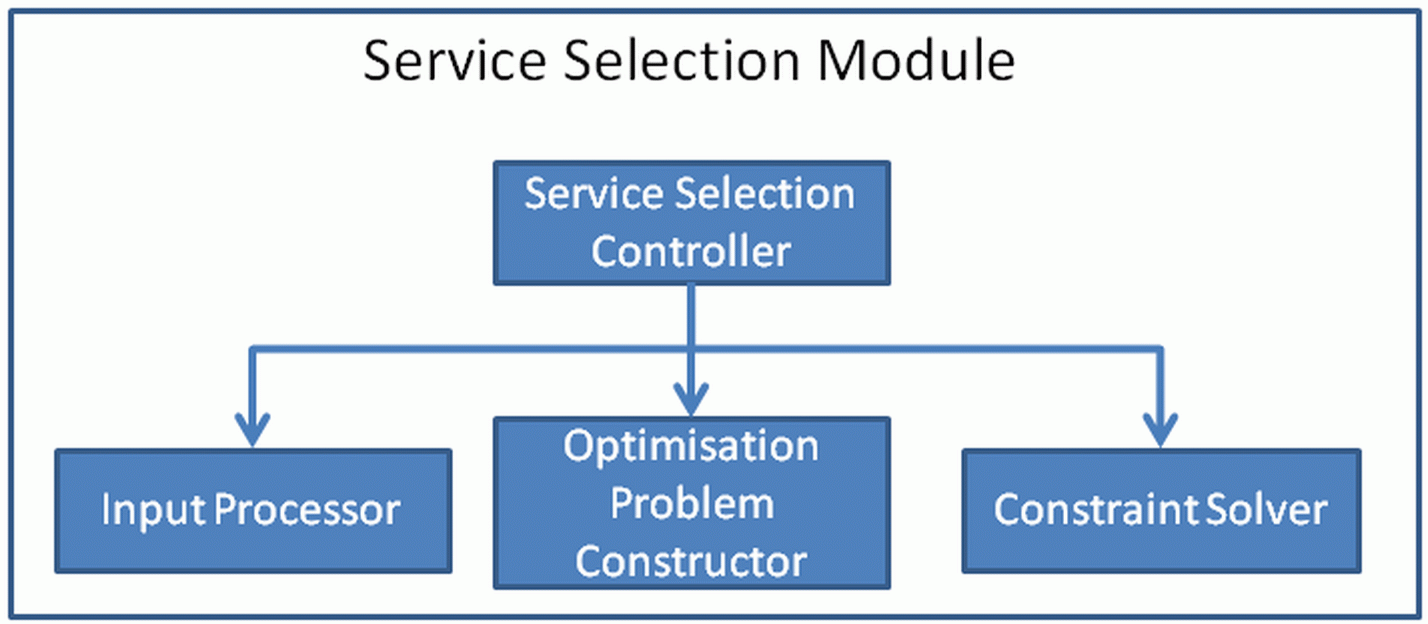 Service Selection Module

Service Selection Controller

Input Processor

Optimisation Problem Constructor

Constraint Solver